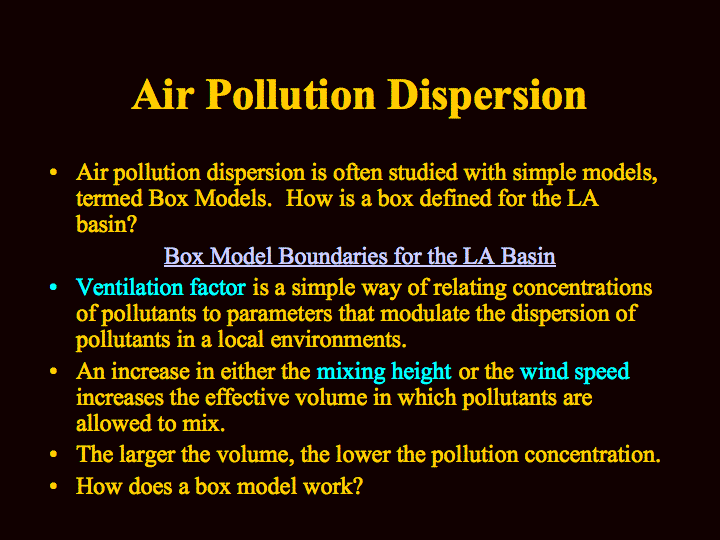 Air Pollution Dispersion

• Air pollution dispersion is often studied with simple models, termed Box Models. How is a box defined for the LA basin?

Box Model Boundaries for the LA Basin

• Ventilation factor is a simple way of relating concentrations of pollutants to parameters that modulate the dispersion of pollutants in a local environments.
• An increase in either the mixing height or the wind speed increases the effective volume in which pollutants are allowed to mix.
• The larger the volume, the lower the pollution concentration.
• How does a box model work?